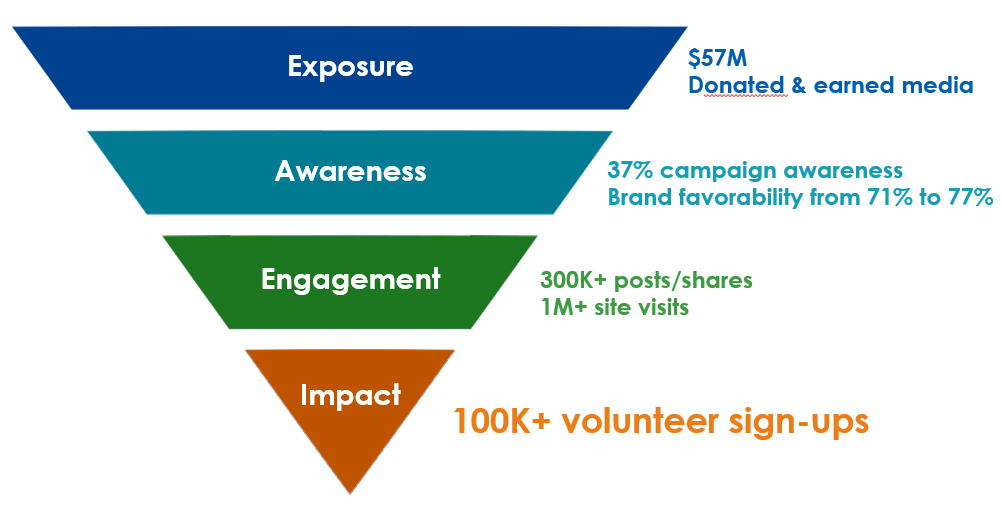 Exposure

\$57M
Donated & earned media

Awareness

37% campaign awareness
Brand favorability from 71% to 77%

Engagement

300K+ posts/shares
1M+ site visits

Impact

100K+ volunteer sign-ups